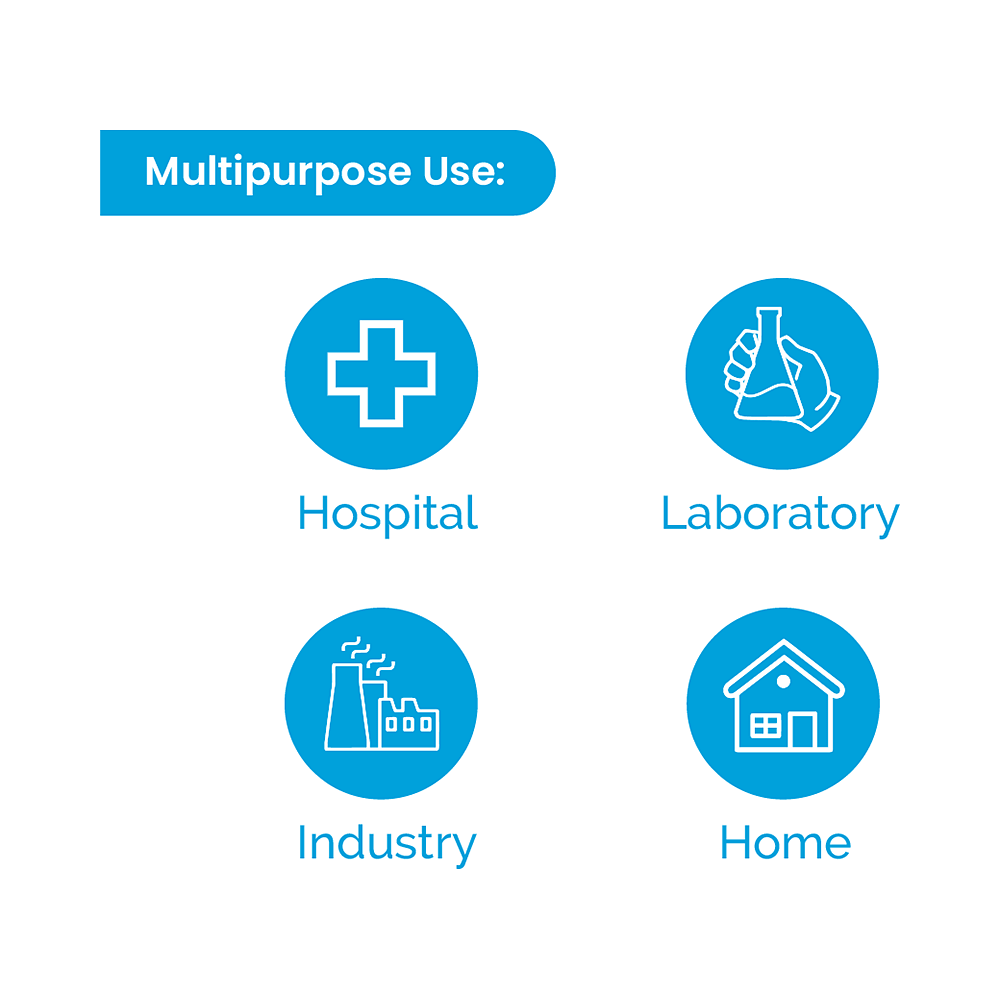 Multipurpose Use:

Hospital

Laboratory

Industry

Home